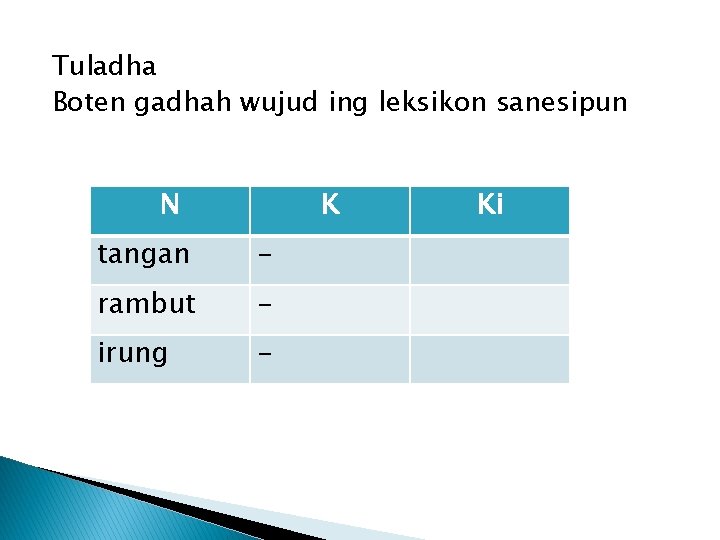 Tuladha
Boten gadhah wujud ing leksikon sanesipun

| N | K | Ki |
|---|---|---|
| tangan | - | |
| rambut | - | |
| irung | - | |